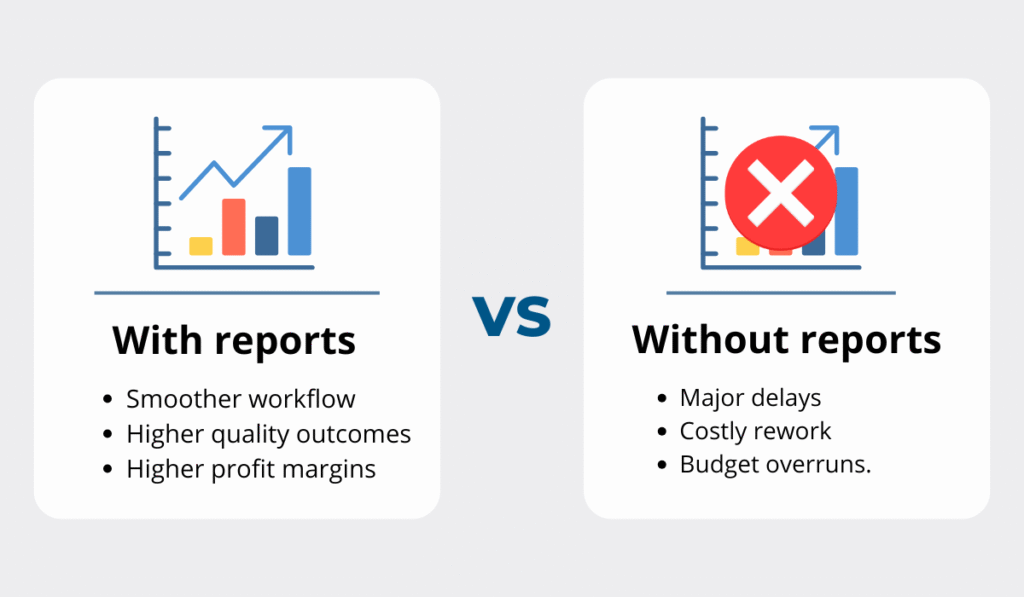 With reports

- Smoother workflow
- Higher quality outcomes
- Higher profit margins

VS

Without reports

- Major delays
- Costly rework
- Budget overruns.